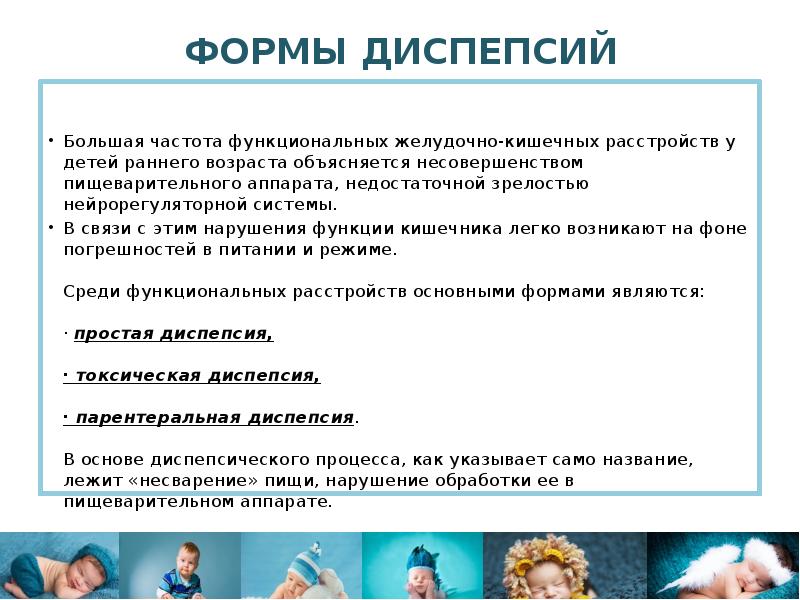 ФОРМЫ ДИСПЕПСИЙ

• Большая частота функциональных желудочно-кишечных расстройств у детей раннего возраста объясняется несовершенством пищеварительного аппарата, недостаточной зрелостью нейрорегуляторной системы.

• В связи с этим нарушения функции кишечника легко возникают на фоне погрешностей в питании и режиме.

Среди функциональных расстройств основными формами являются:

· простая диспепсия,

· токсическая диспепсия,

· парентеральная диспепсия.

В основе диспепсического процесса, как указывает само название, лежит «несварение» пищи, нарушение обработки ее в пищеварительном аппарате.